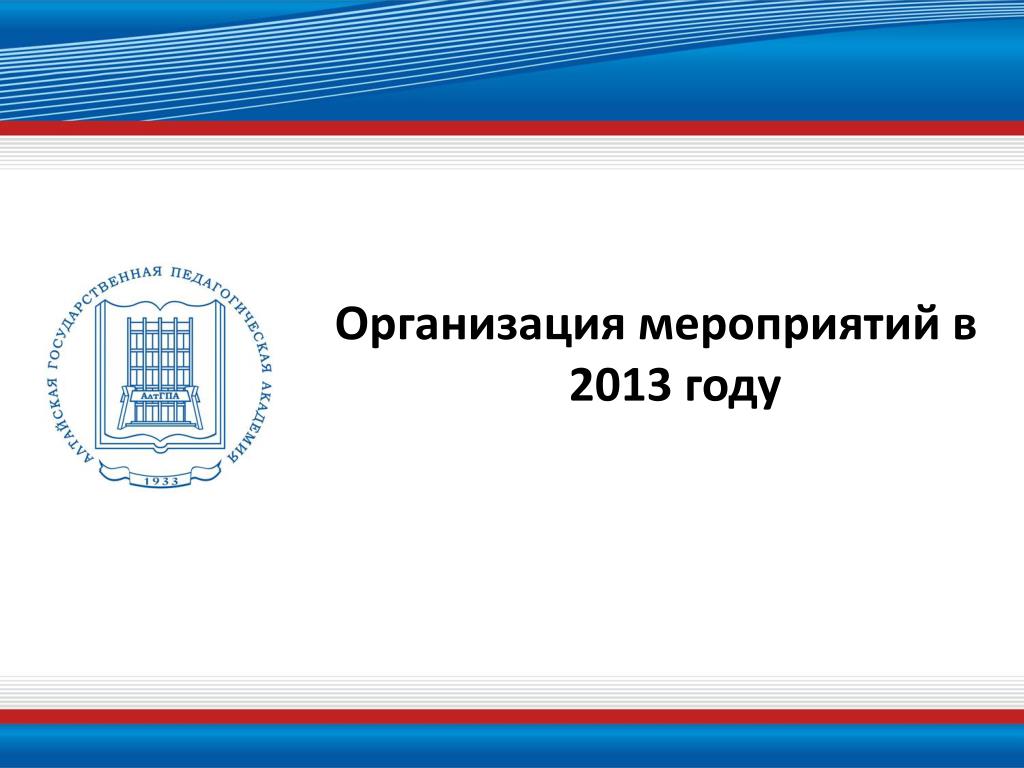 АЛТАЙСКАЯ ГОСУДАРСТВЕННАЯ ПЕДАГОГИЧЕСКАЯ АКАДЕМИЯ
АлтГПА
1933

Организация мероприятий в 2013 году